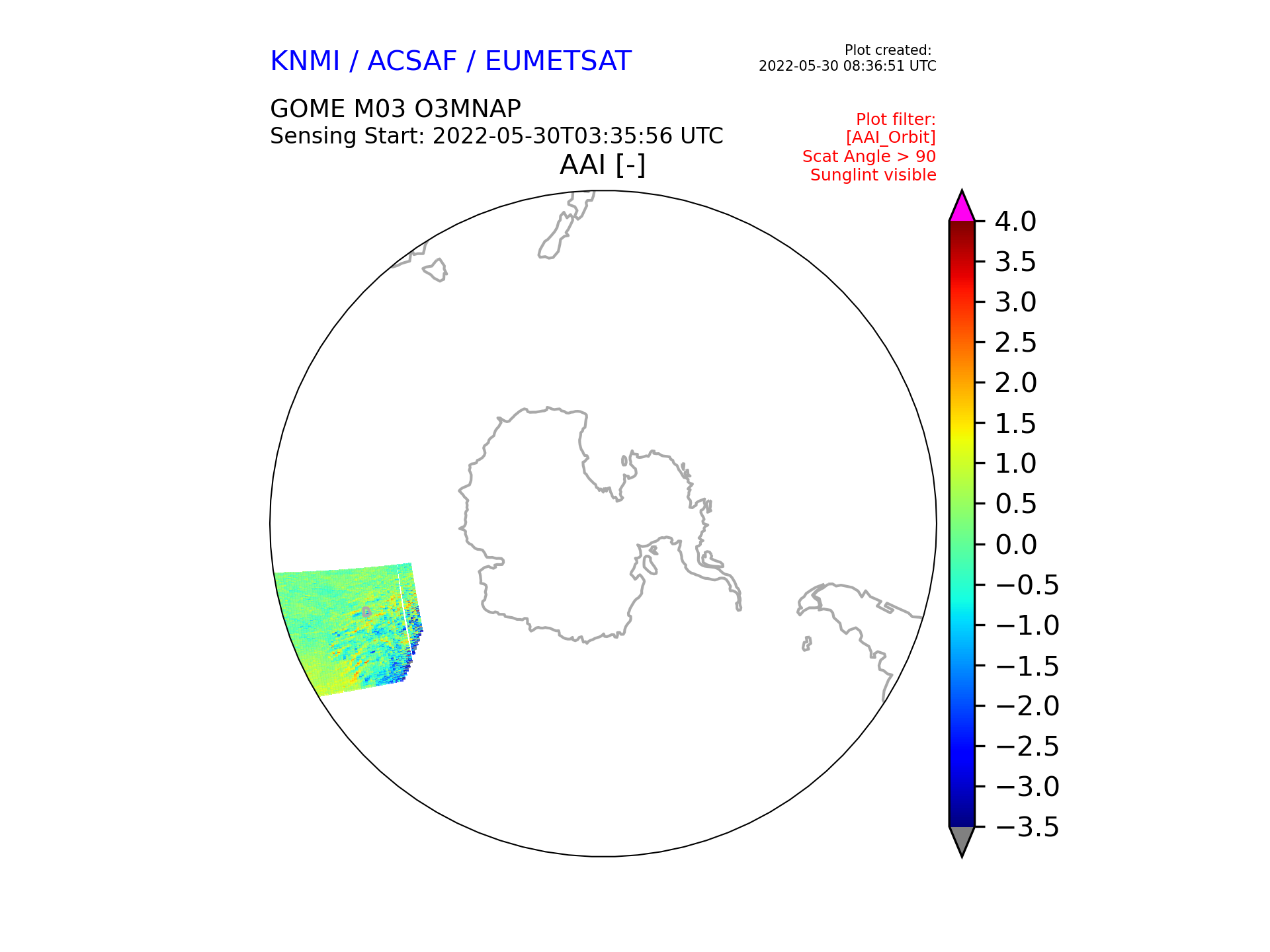 KNMI / ACSAF / EUMETSAT

Plot created:
2022-05-30 08:36:51 UTC

GOME M03 O3MNAP
Sensing Start: 2022-05-30T03:35:56 UTC

Plot filter:
[AAI_Orbit]
Scat Angle > 90
Sunglint visible

AAI [-]

4.0
3.5
3.0
2.5
2.0
1.5
1.0
0.5
0.0
−0.5
−1.0
−1.5
−2.0
−2.5
−3.0
−3.5